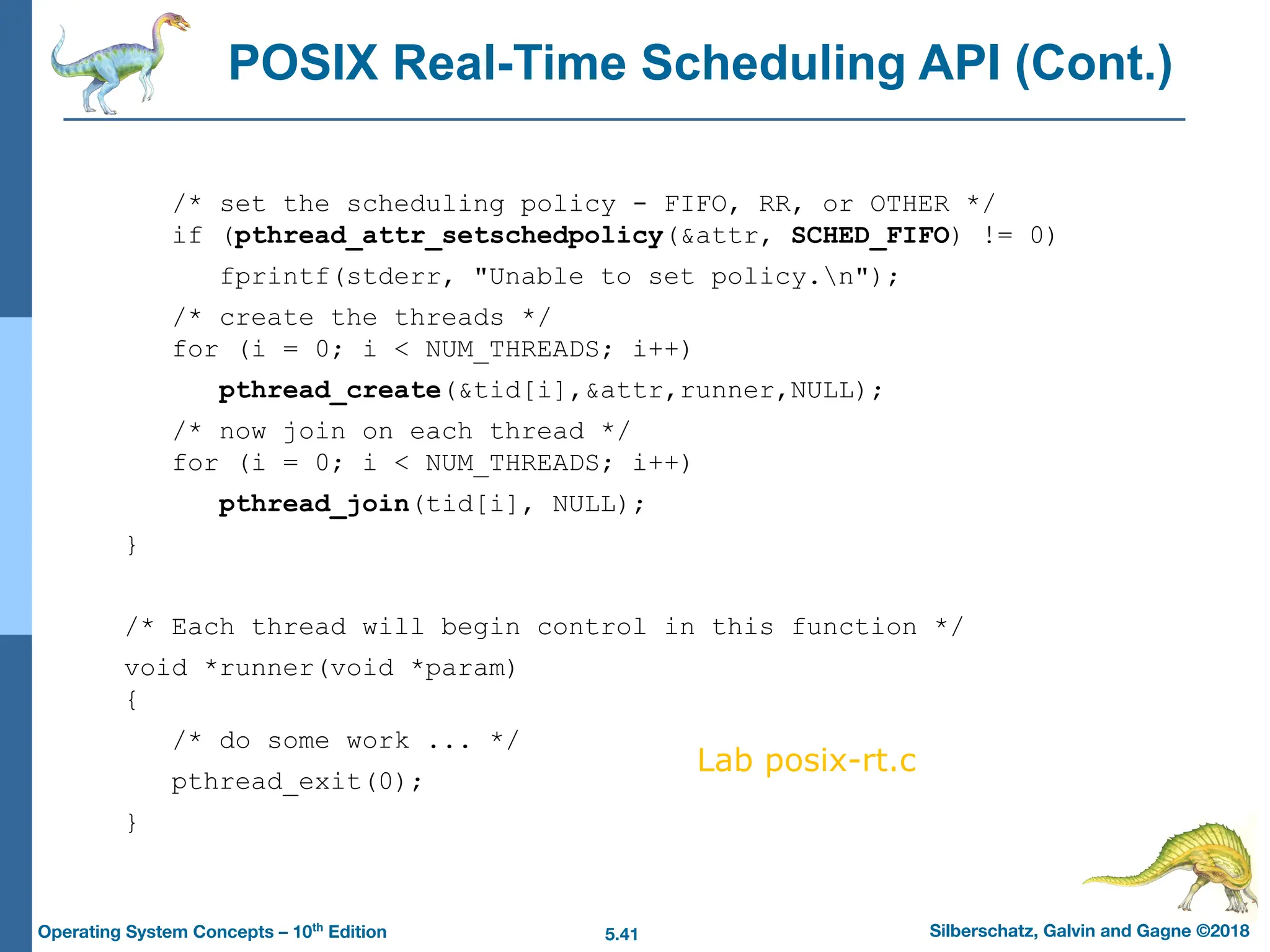 POSIX Real-Time Scheduling API (Cont.)

/* set the scheduling policy - FIFO, RR, or OTHER */
if (pthread_attr_setschedpolicy(&attr, SCHED_FIFO) != 0)
fprintf(stderr, "Unable to set policy.\n");
/* create the threads */
for (i = 0; i < NUM_THREADS; i++)
pthread_create(&tid[i],&attr,runner,NULL);
/* now join on each thread */
for (i = 0; i < NUM_THREADS; i++)
pthread_join(tid[i], NULL);
}

/* Each thread will begin control in this function */
void *runner(void *param)
{
/* do some work ... */
pthread_exit(0);
}

Lab posix-rt.c

Operating System Concepts – 10$^{th}$ Edition

5.41

Silberschatz, Galvin and Gagne ©2018